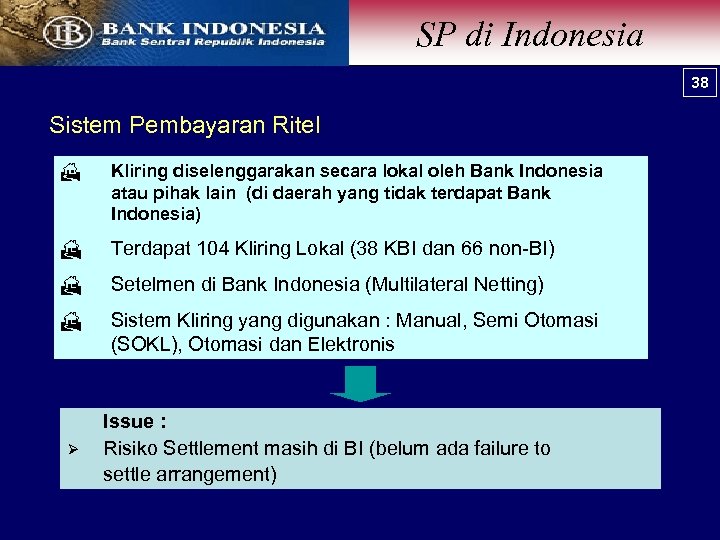 BI BANK INDONESIA
Bank Sentral Republik Indonesia

SP di Indonesia

38

Sistem Pembayaran Ritel

Kliring diselenggarakan secara lokal oleh Bank Indonesia atau pihak lain (di daerah yang tidak terdapat Bank Indonesia)

Terdapat 104 Kliring Lokal (38 KBI dan 66 non-BI)

Setelmen di Bank Indonesia (Multilateral Netting)

Sistem Kliring yang digunakan : Manual, Semi Otomasi (SOKL), Otomasi dan Elektronis

Issue :

➢ Risiko Settlement masih di BI (belum ada failure to settle arrangement)